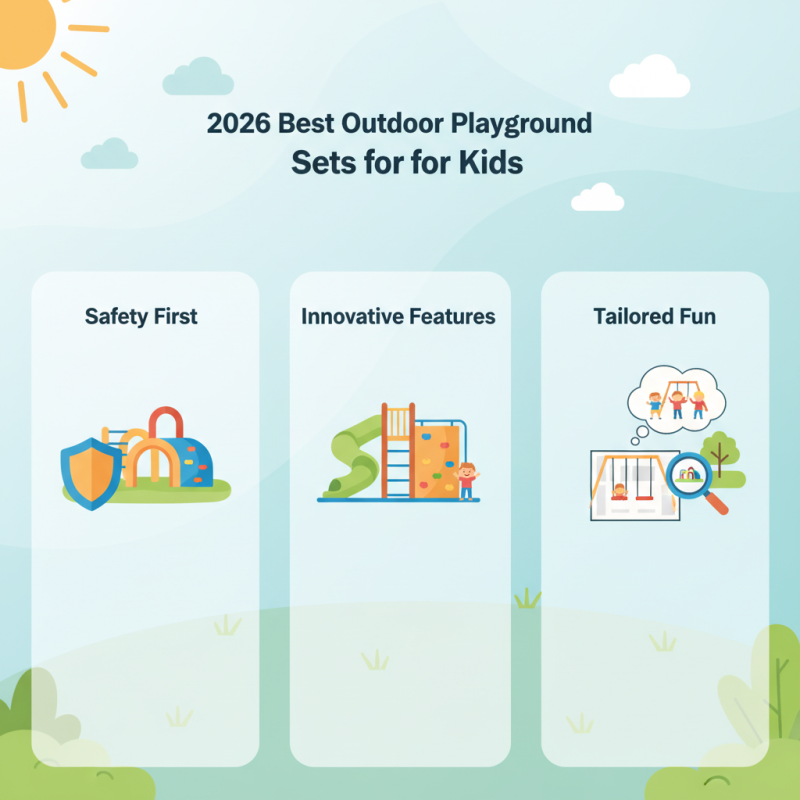 2026 Best Outdoor Playground Sets for for Kids

Safety First

Innovative Features

Tailored Fun